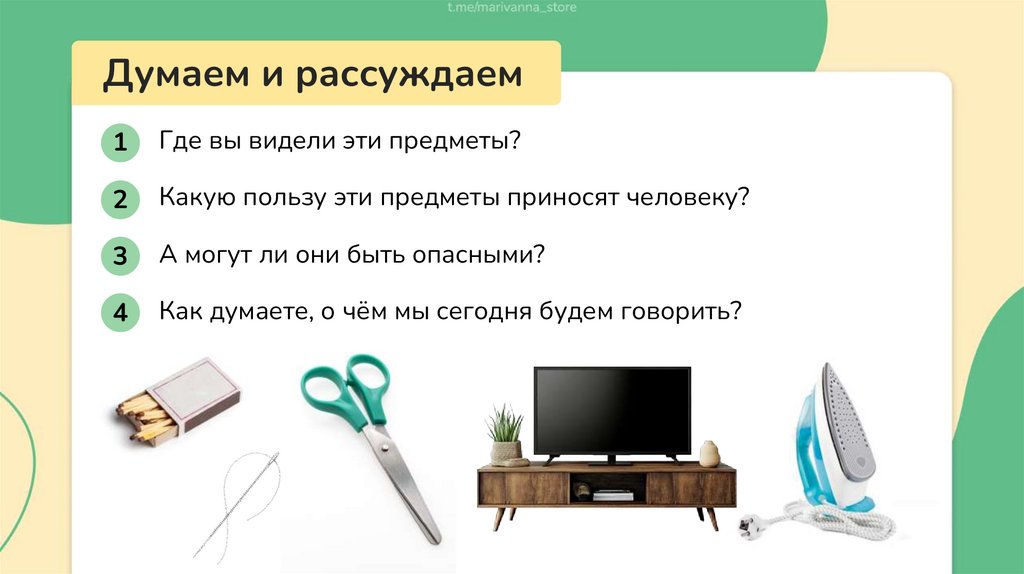 t.me/marivanna_store

Думаем и рассуждаем

1 Где вы видели эти предметы?

2 Какую пользу эти предметы приносят человеку?

3 А могут ли они быть опасными?

4 Как думаете, о чём мы сегодня будем говорить?